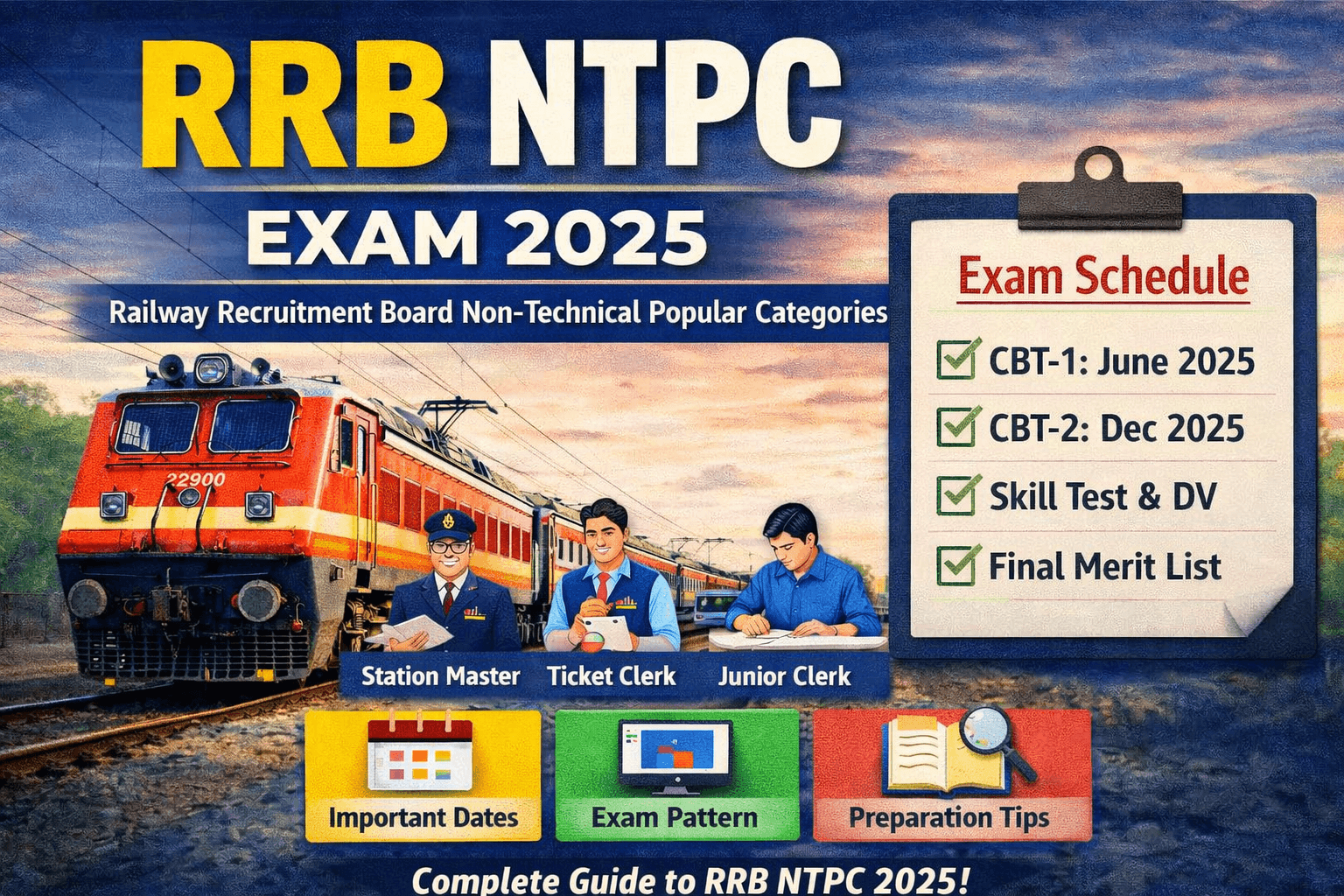 RRB NTPC

EXAM 2025

Railway Recruitment Board Non-Technical Popular Categories

Exam Schedule

CBT-1: June 2025

CBT-2: Dec 2025

Skill Test & DV

Final Merit List

22900

Station Master

Ticket Clerk

Junior Clerk

Important Dates

Exam Pattern

Preparation Tips

Complete Guide to RRB NTPC 2025!